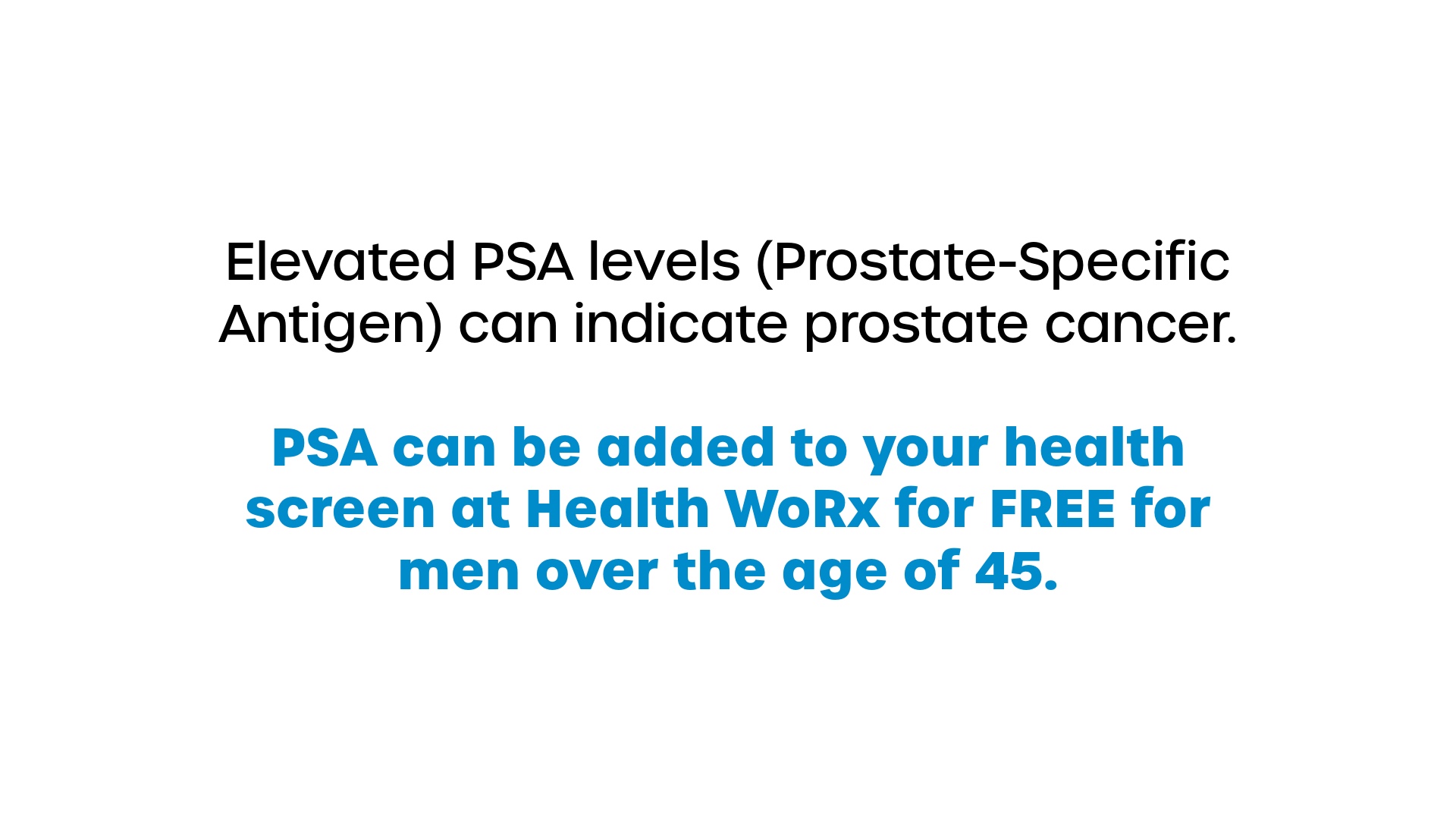 Elevated PSA levels (Prostate-Specific Antigen) can indicate prostate cancer.

PSA can be added to your health screen at Health WoRx for FREE for men over the age of 45.